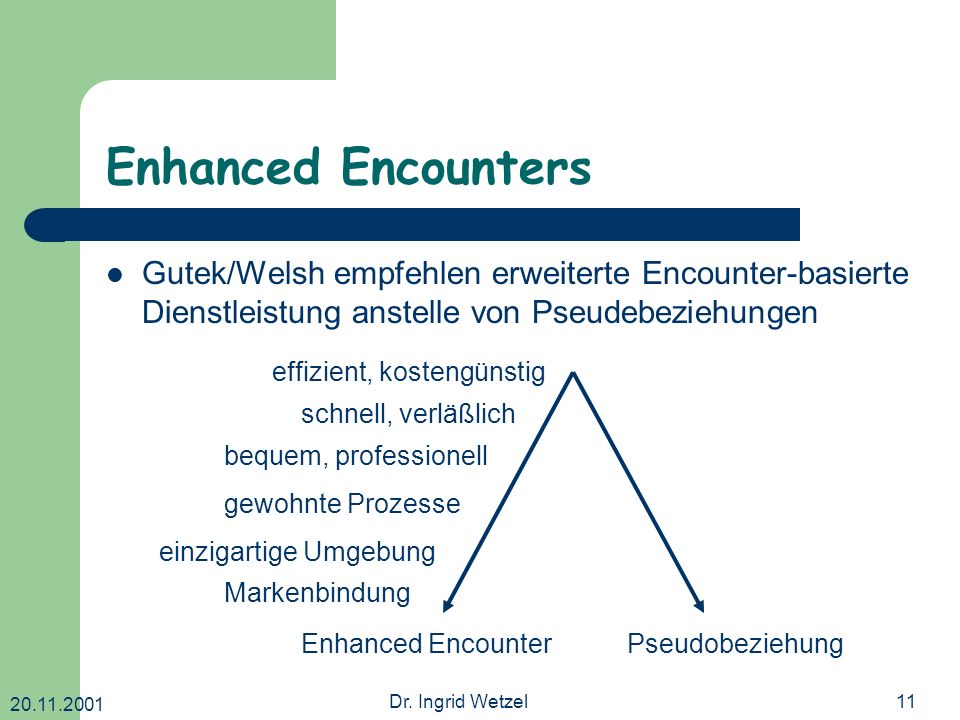 Enhanced Encounters

Gutek/Welsh empfehlen erweiterte Encounter-basierte Dienstleistung anstelle von Pseudebeziehungen

effizient, kostengünstig

schnell, verläßlich

bequem, professionell

gewohnte Prozesse

einzigartige Umgebung

Markenbindung

Enhanced Encounter

Pseudobeziehung

20.11.2001

Dr. Ingrid Wetzel

11